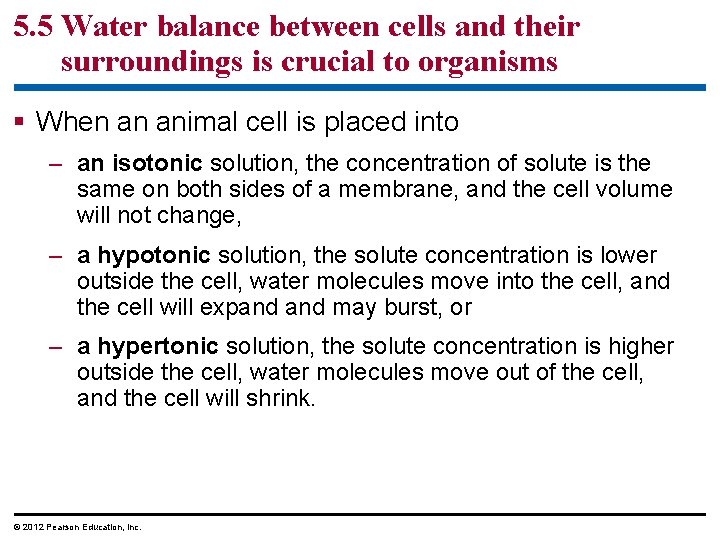 5.5 Water balance between cells and their surroundings is crucial to organisms

▪ When an animal cell is placed into

– an isotonic solution, the concentration of solute is the same on both sides of a membrane, and the cell volume will not change,

– a hypotonic solution, the solute concentration is lower outside the cell, water molecules move into the cell, and the cell will expand and may burst, or

– a hypertonic solution, the solute concentration is higher outside the cell, water molecules move out of the cell, and the cell will shrink.

© 2012 Pearson Education, Inc.